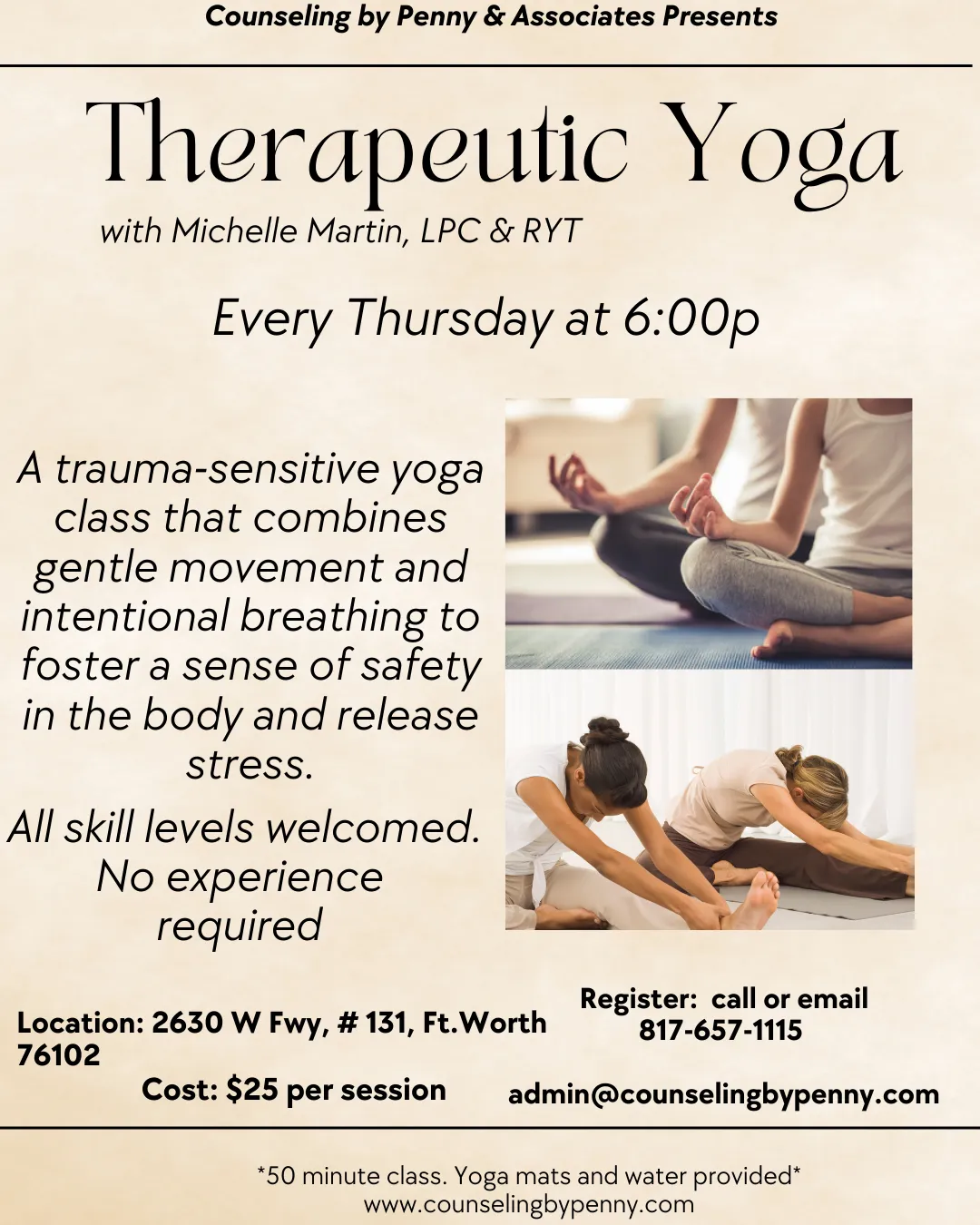 Counseling by Penny & Associates Presents

Therapeutic Yoga

with Michelle Martin, LPC & RYT

Every Thursday at 6:00p

A trauma-sensitive yoga class that combines gentle movement and intentional breathing to foster a sense of safety in the body and release stress.

All skill levels welcomed. No experience required

Location: 2630 W Fwy, # 131, Ft.Worth 76102

Cost: $25 per session

Register: call or email
817-657-1115

admin@counselingbypenny.com

*50 minute class. Yoga mats and water provided*
www.counselingbypenny.com